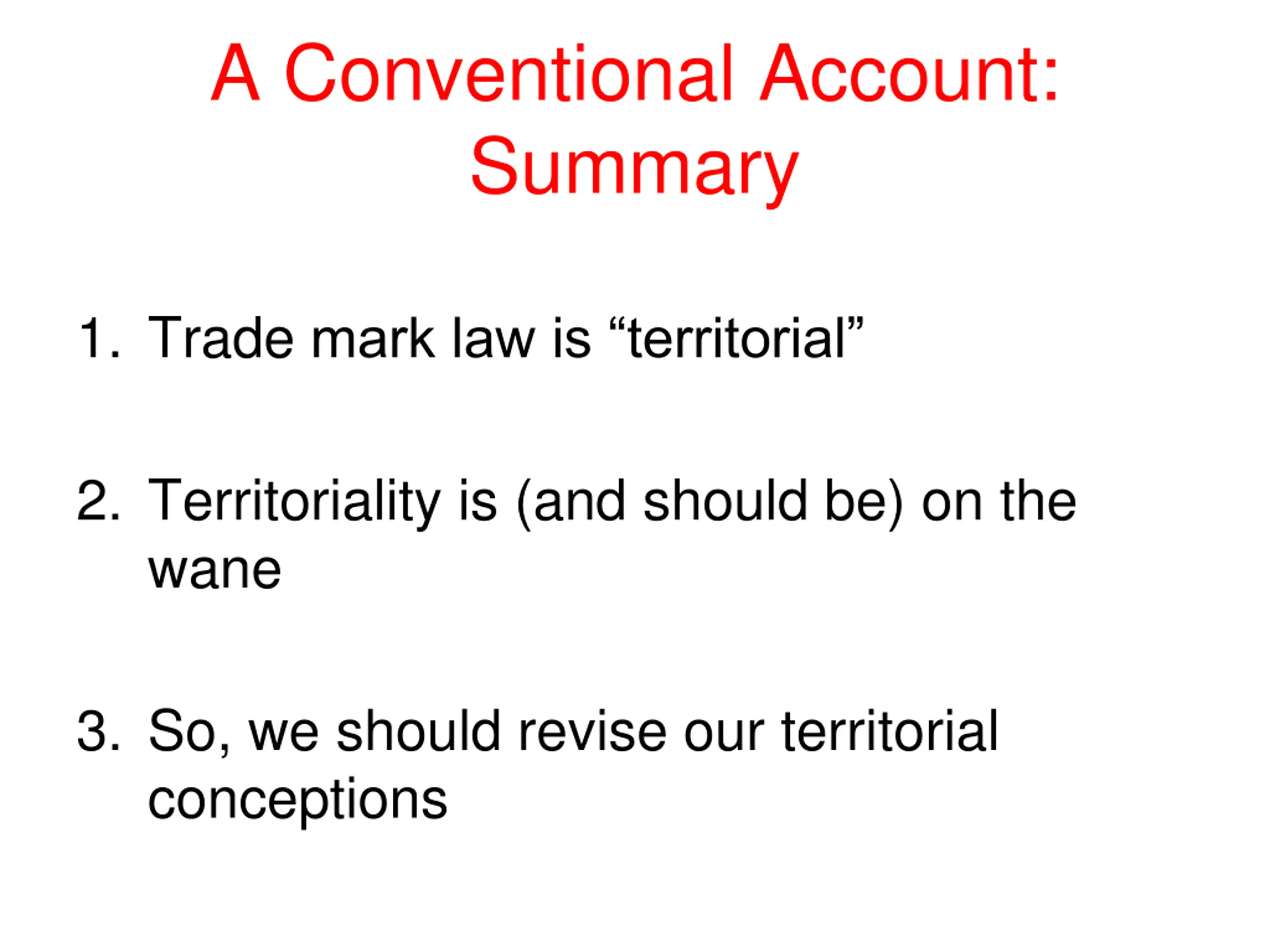 A Conventional Account: Summary

1. Trade mark law is “territorial”

2. Territoriality is (and should be) on the wane

3. So, we should revise our territorial conceptions